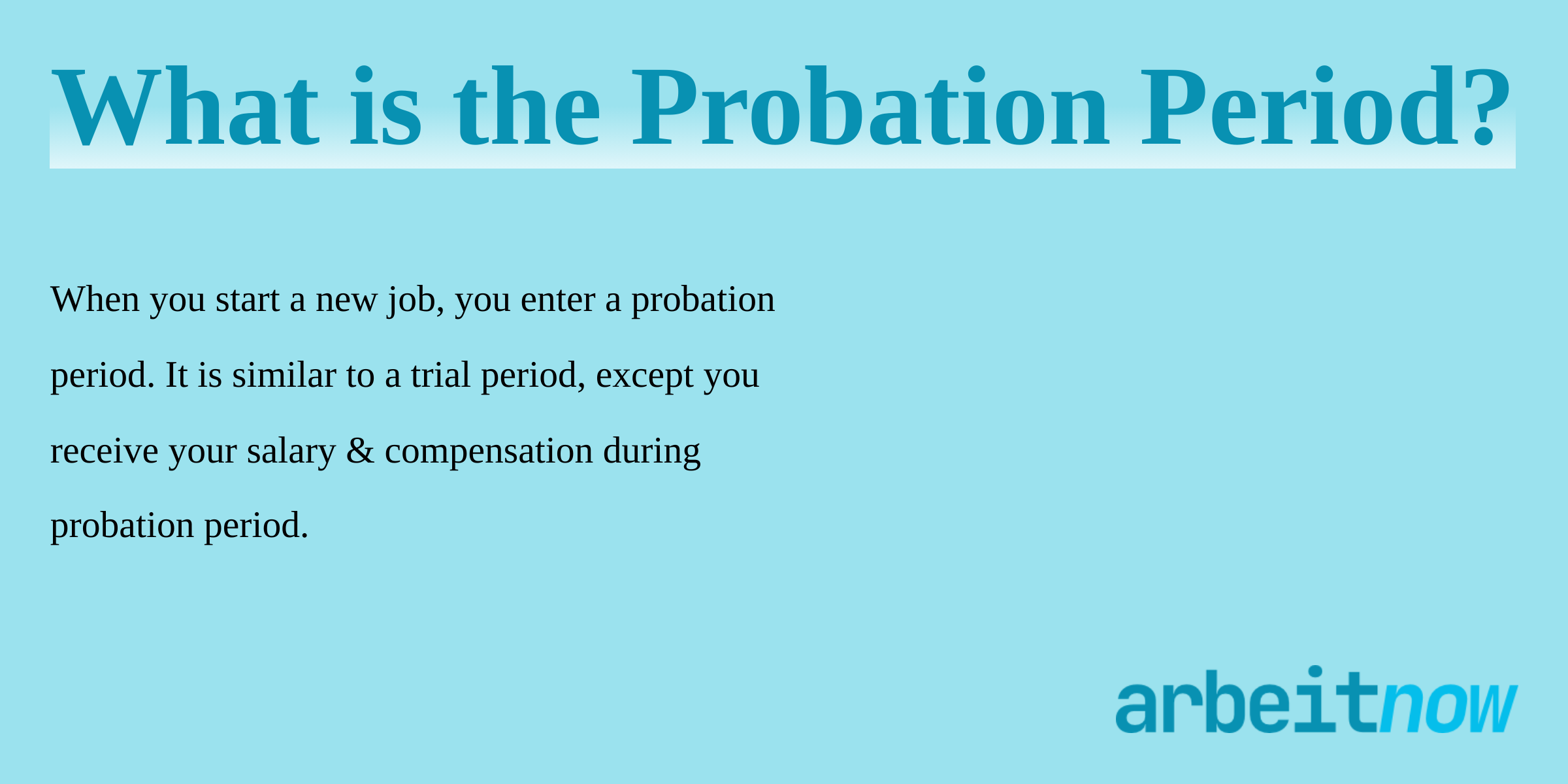 What is the Probation Period?

When you start a new job, you enter a probation period. It is similar to a trial period, except you receive your salary & compensation during probation period.

arbeitnow